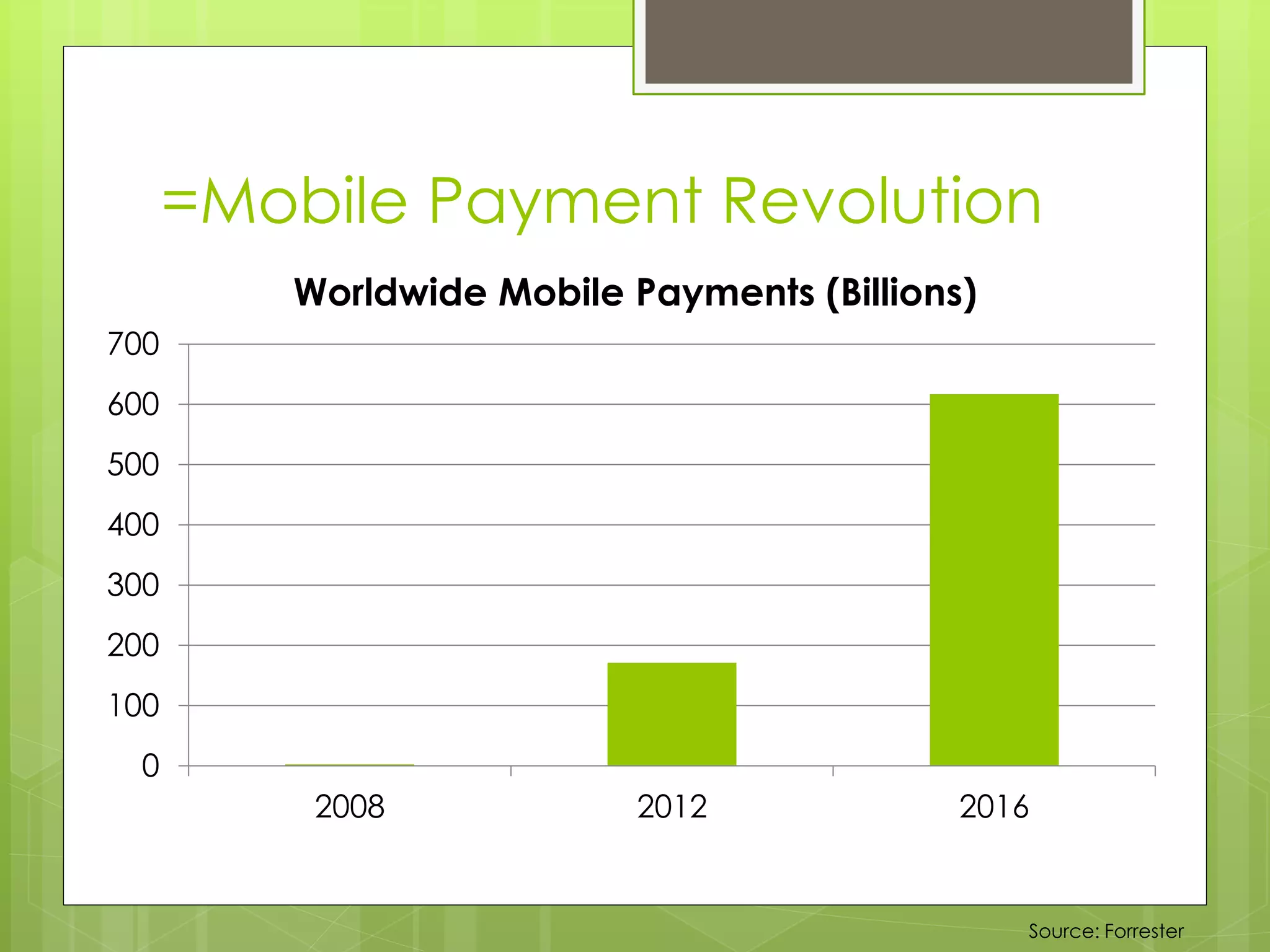 =Mobile Payment Revolution

Worldwide Mobile Payments (Billions)

700
600
500
400
300
200
100
0

2008
2012
2016

Source: Forrester